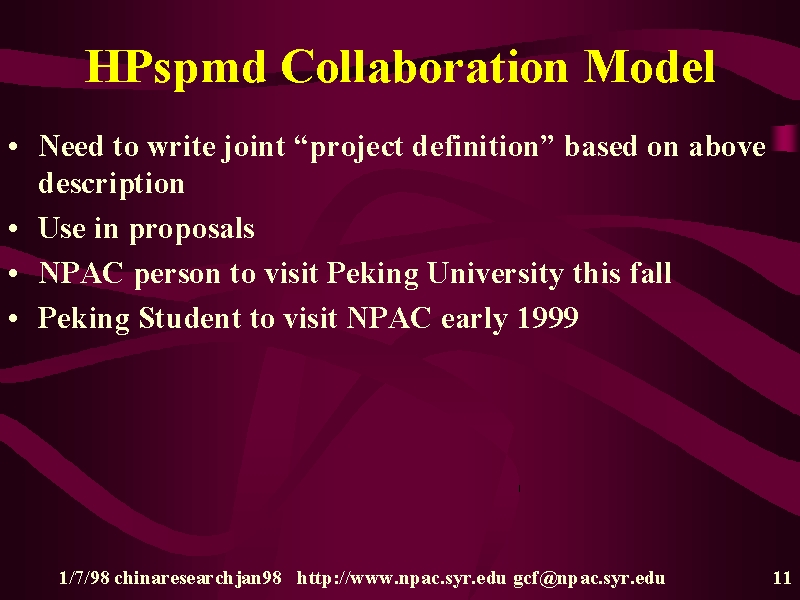 HPspmd Collaboration Model

• Need to write joint “project definition” based on above description

• Use in proposals

• NPAC person to visit Peking University this fall

• Peking Student to visit NPAC early 1999

1/7/98 chinaresearchjan98 http://www.npac.syr.edu gcf@npac.syr.edu 11